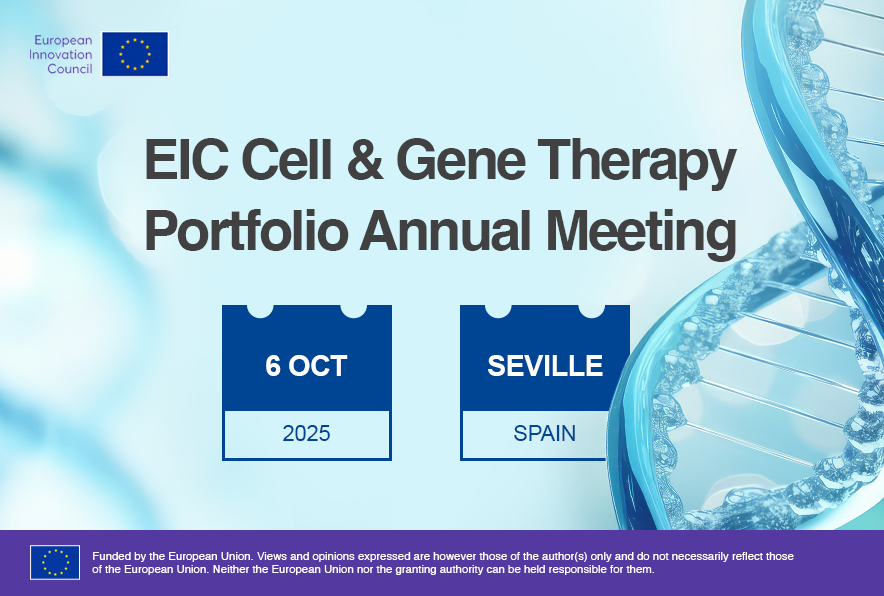 European Innovation Council

EIC Cell & Gene Therapy Portfolio Annual Meeting

6 OCT
2025

SEVILLE
SPAIN

Funded by the European Union. Views and opinions expressed are however those of the author(s) only and do not necessarily reflect those of the European Union. Neither the European Union nor the granting authority can be held responsible for them.